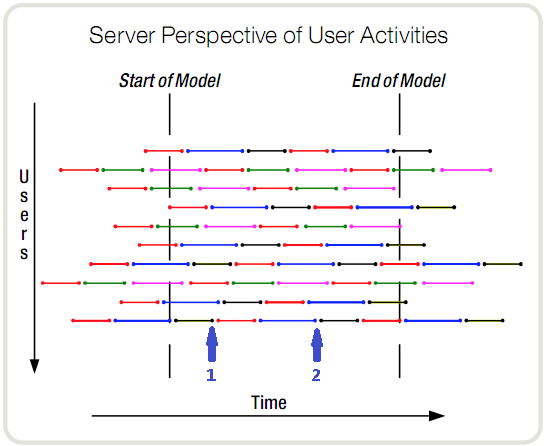 Server Perspective of User Activities

Start of Model

End of Model

Users

1

2

Time